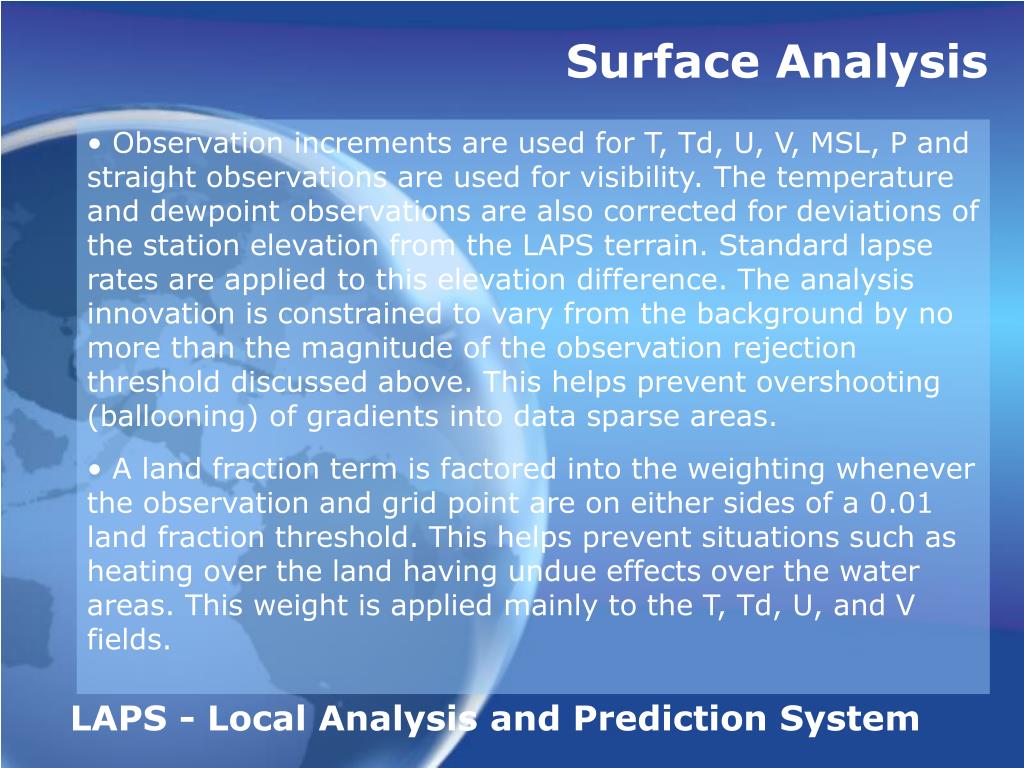 Surface Analysis

• Observation increments are used for T, Td, U, V, MSL, P and straight observations are used for visibility. The temperature and dewpoint observations are also corrected for deviations of the station elevation from the LAPS terrain. Standard lapse rates are applied to this elevation difference. The analysis innovation is constrained to vary from the background by no more than the magnitude of the observation rejection threshold discussed above. This helps prevent overshooting (ballooning) of gradients into data sparse areas.

• A land fraction term is factored into the weighting whenever the observation and grid point are on either sides of a 0.01 land fraction threshold. This helps prevent situations such as heating over the land having undue effects over the water areas. This weight is applied mainly to the T, Td, U, and V fields.

LAPS - Local Analysis and Prediction System